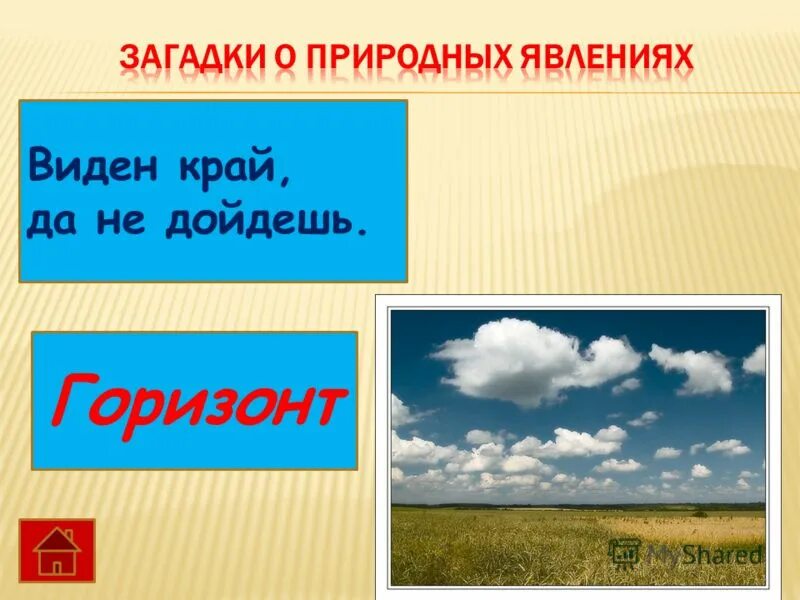 ЗАГАДКИ О ПРИРОДНЫХ ЯВЛЕНИЯХ

Виден край, да не дойдешь.

Горизонт

MyShared